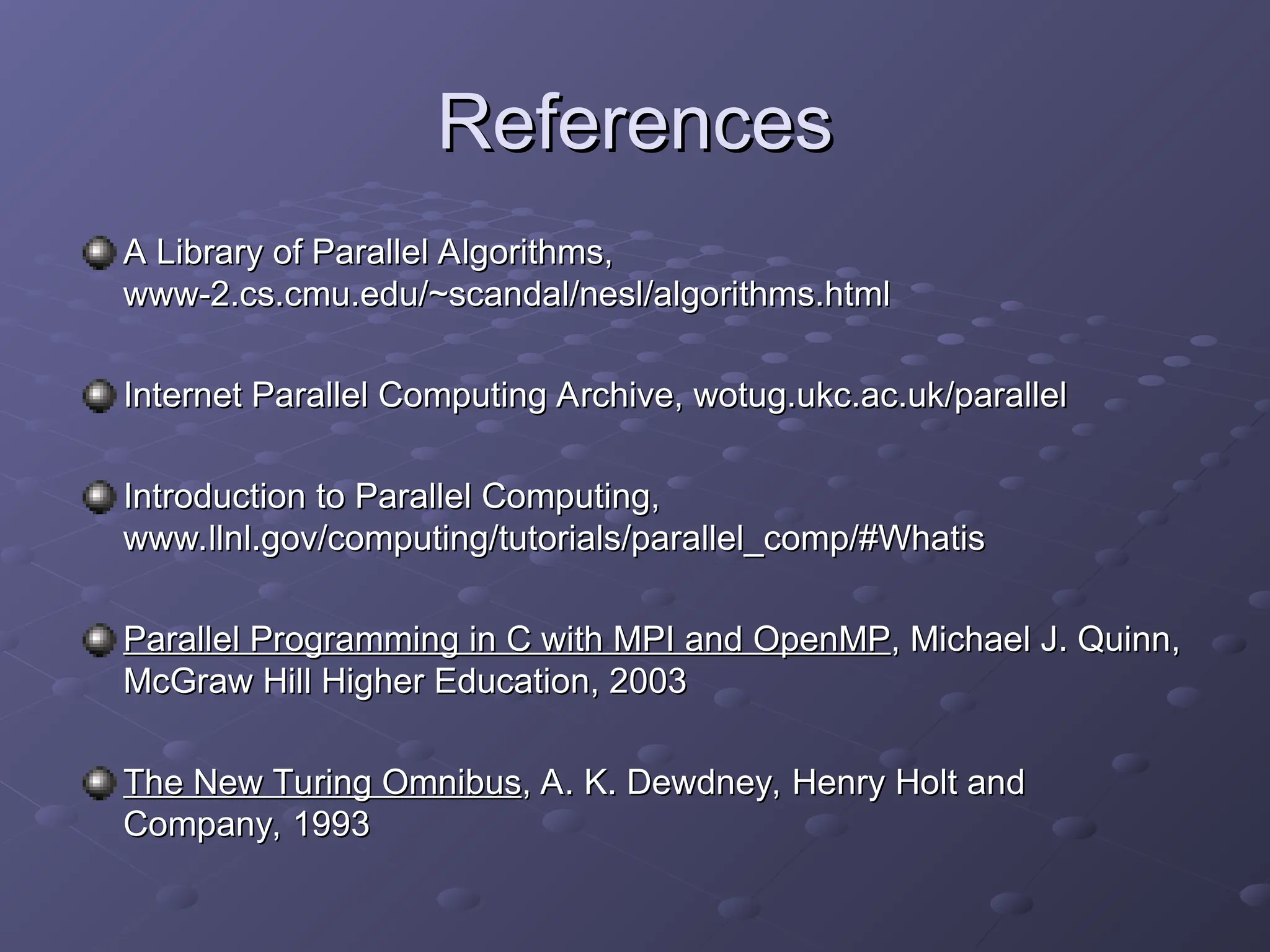 References

A Library of Parallel Algorithms, www-2.cs.cmu.edu/~scandal/nesl/algorithms.html

Internet Parallel Computing Archive, wotug.ukc.ac.uk/parallel

Introduction to Parallel Computing, www.llnl.gov/computing/tutorials/parallel_comp/#Whatis

Parallel Programming in C with MPI and OpenMP, Michael J. Quinn, McGraw Hill Higher Education, 2003

The New Turing Omnibus, A. K. Dewdney, Henry Holt and Company, 1993